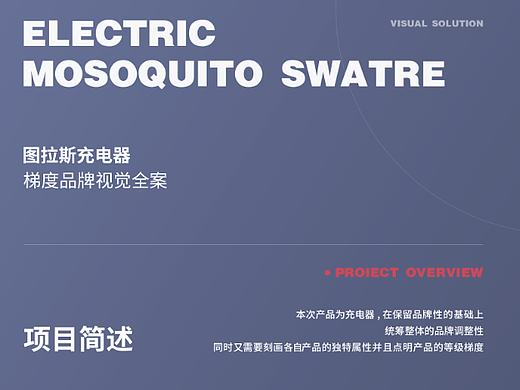 ELECTRIC MOSOQUITO SWATRE

VISUAL SOLUTION

图拉斯充电器
梯度品牌视觉全案

• PROIECT OVERVIEW

项目简述

本次产品为充电器，在保留品牌性的基础上
统筹整体的品牌调整性
同时又需要刻画各自产品的独特属性并且点明产品的等级梯度